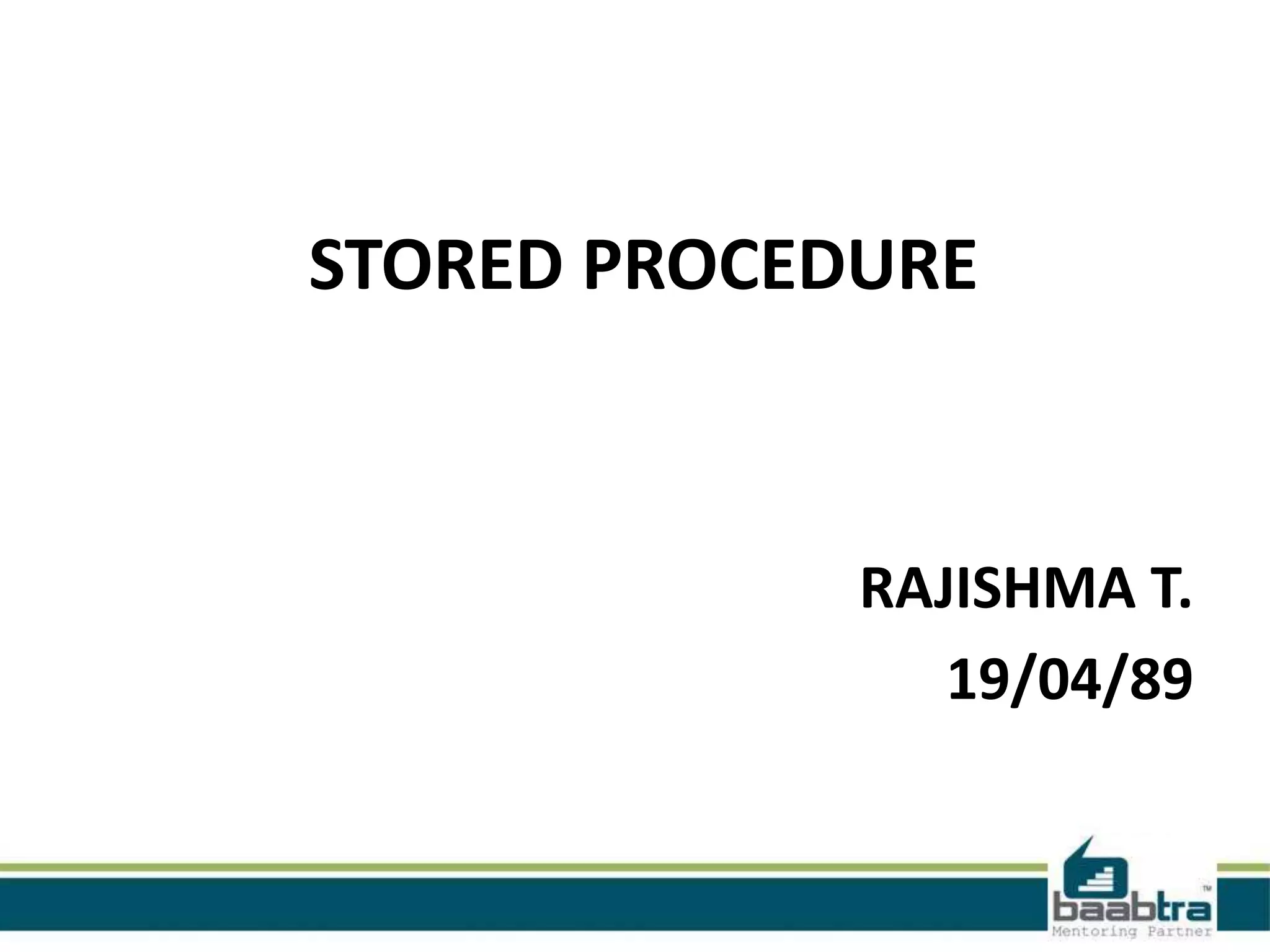 STORED PROCEDURE

RAJISHMA T.
19/04/89

baabtra™
Mentoring Partner